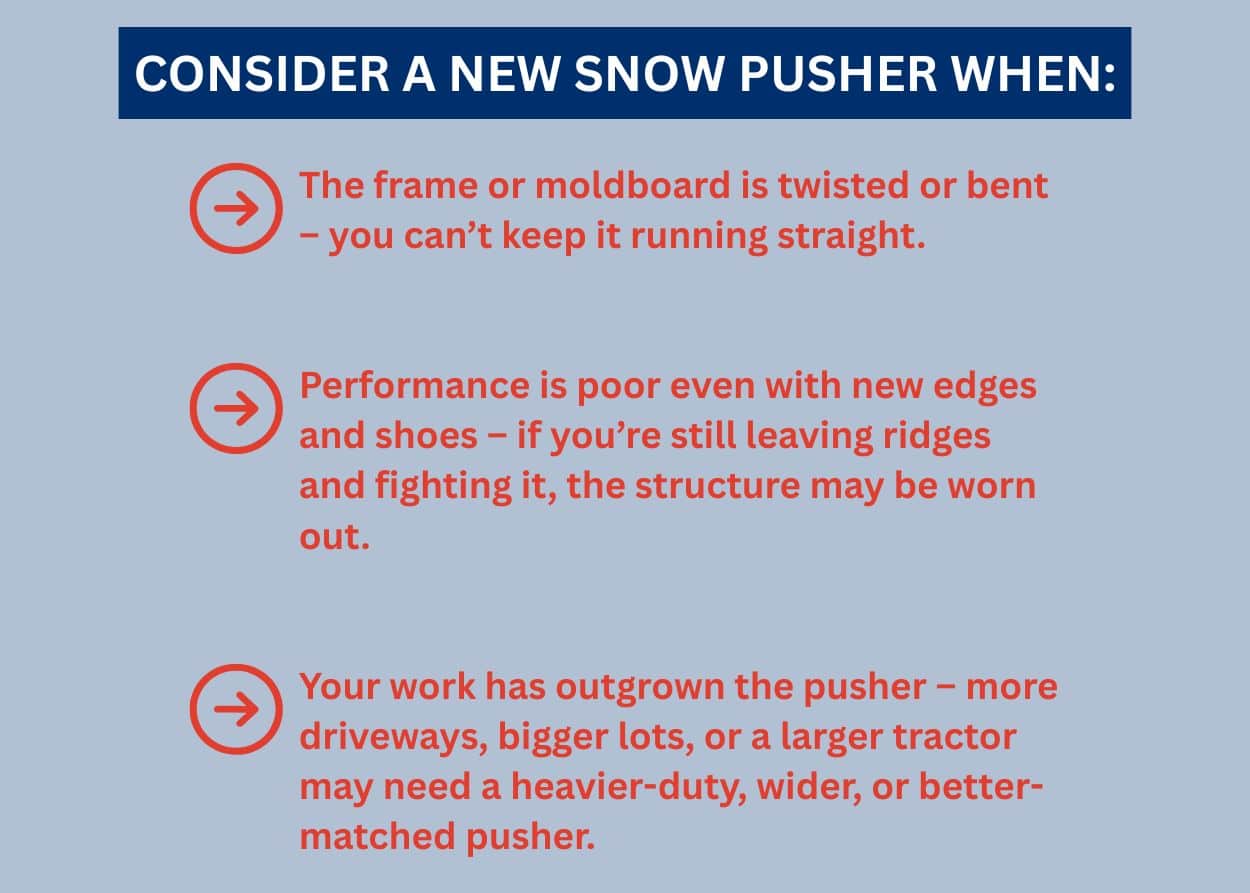 CONSIDER A NEW SNOW PUSHER WHEN:

The frame or moldboard is twisted or bent – you can’t keep it running straight.

Performance is poor even with new edges and shoes – if you’re still leaving ridges and fighting it, the structure may be worn out.

Your work has outgrown the pusher – more driveways, bigger lots, or a larger tractor may need a heavier-duty, wider, or better-matched pusher.